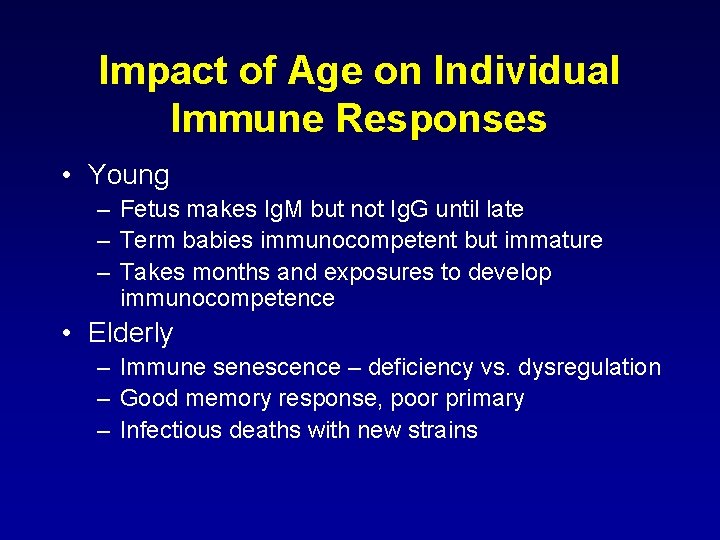 Impact of Age on Individual Immune Responses

• Young
– Fetus makes IgM but not IgG until late
– Term babies immunocompetent but immature
– Takes months and exposures to develop immunocompetence

• Elderly
– Immune senescence – deficiency vs. dysregulation
– Good memory response, poor primary
– Infectious deaths with new strains